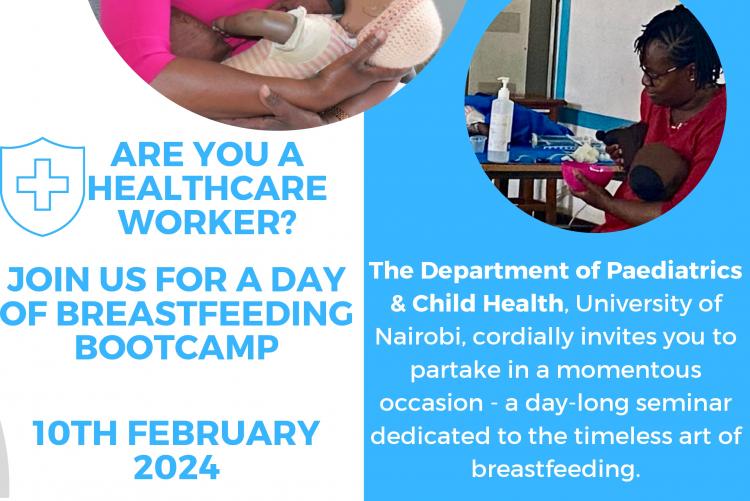 ARE YOU A HEALTHCARE WORKER?

JOIN US FOR A DAY OF BREASTFEEDING BOOTCAMP

10TH FEBRUARY 2024

The Department of Paediatrics & Child Health, University of Nairobi, cordially invites you to partake in a momentous occasion - a day-long seminar dedicated to the timeless art of breastfeeding.